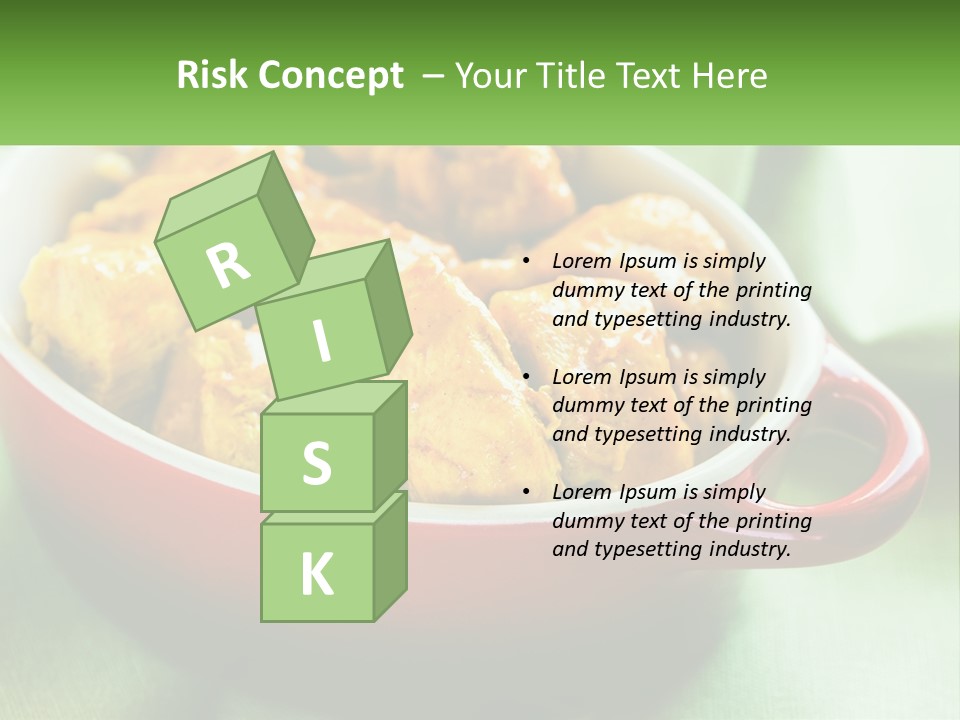 Risk Concept – Your Title Text Here

R
I
S
K

• Lorem Ipsum is simply dummy text of the printing and typesetting industry.

• Lorem Ipsum is simply dummy text of the printing and typesetting industry.

• Lorem Ipsum is simply dummy text of the printing and typesetting industry.